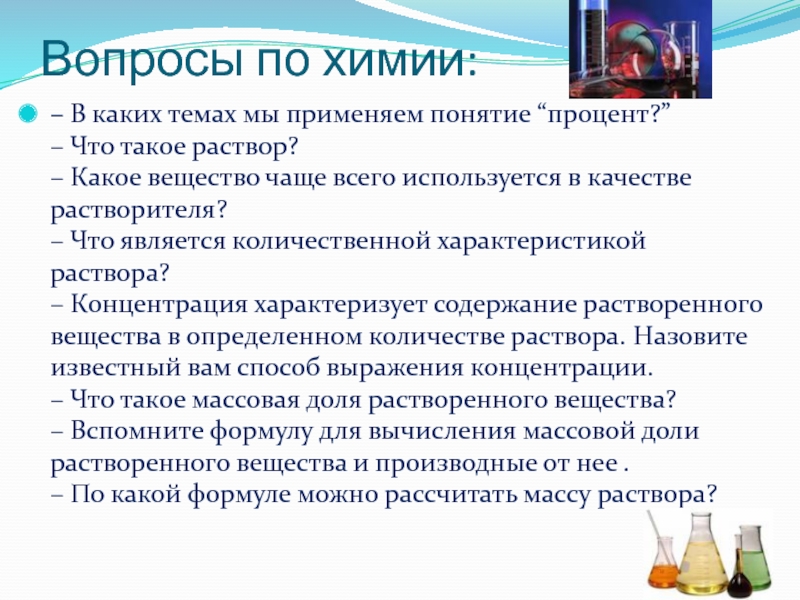 Вопросы по химии:

– В каких темах мы применяем понятие “процент?”
– Что такое раствор?
– Какое вещество чаще всего используется в качестве растворителя?
– Что является количественной характеристикой раствора?
– Концентрация характеризует содержание растворенного вещества в определенном количестве раствора. Назовите известный вам способ выражения концентрации.
– Что такое массовая доля растворенного вещества?
– Вспомните формулу для вычисления массовой доли растворенного вещества и производные от нее .
– По какой формуле можно рассчитать массу раствора?